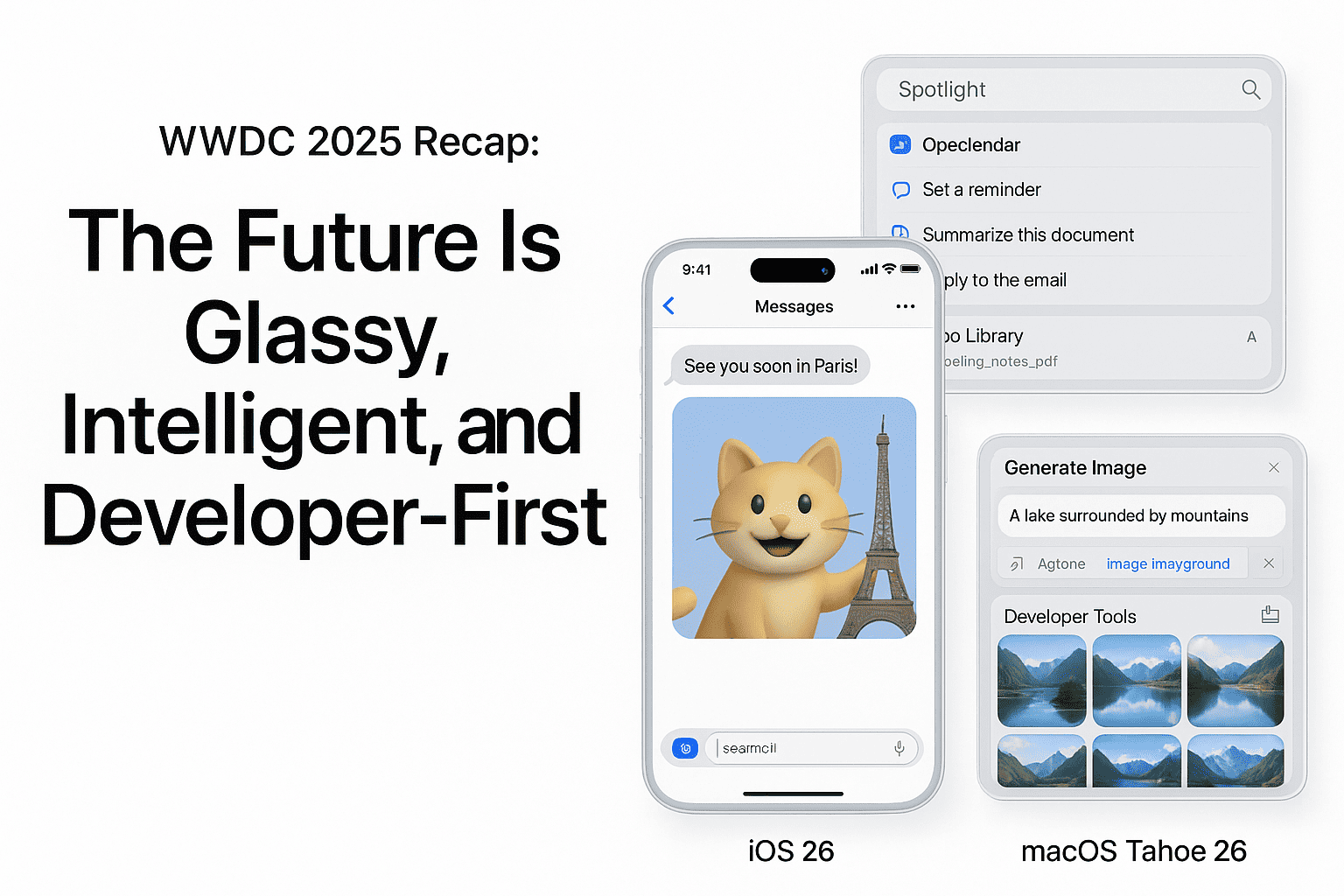 WWDC 2025 Recap:

The Future Is Glassy, Intelligent, and Developer-First

Spotlight

Opeclendar

Set a reminder

Summarize this document

ply to the email

o Library

A

oeling_notes_pdf

9:41

Messages

See you soon in Paris!

searmcil

Generate Image

A lake surrounded by mountains

Agtone

image imayground

Developer Tools

iOS 26

macOS Tahoe 26